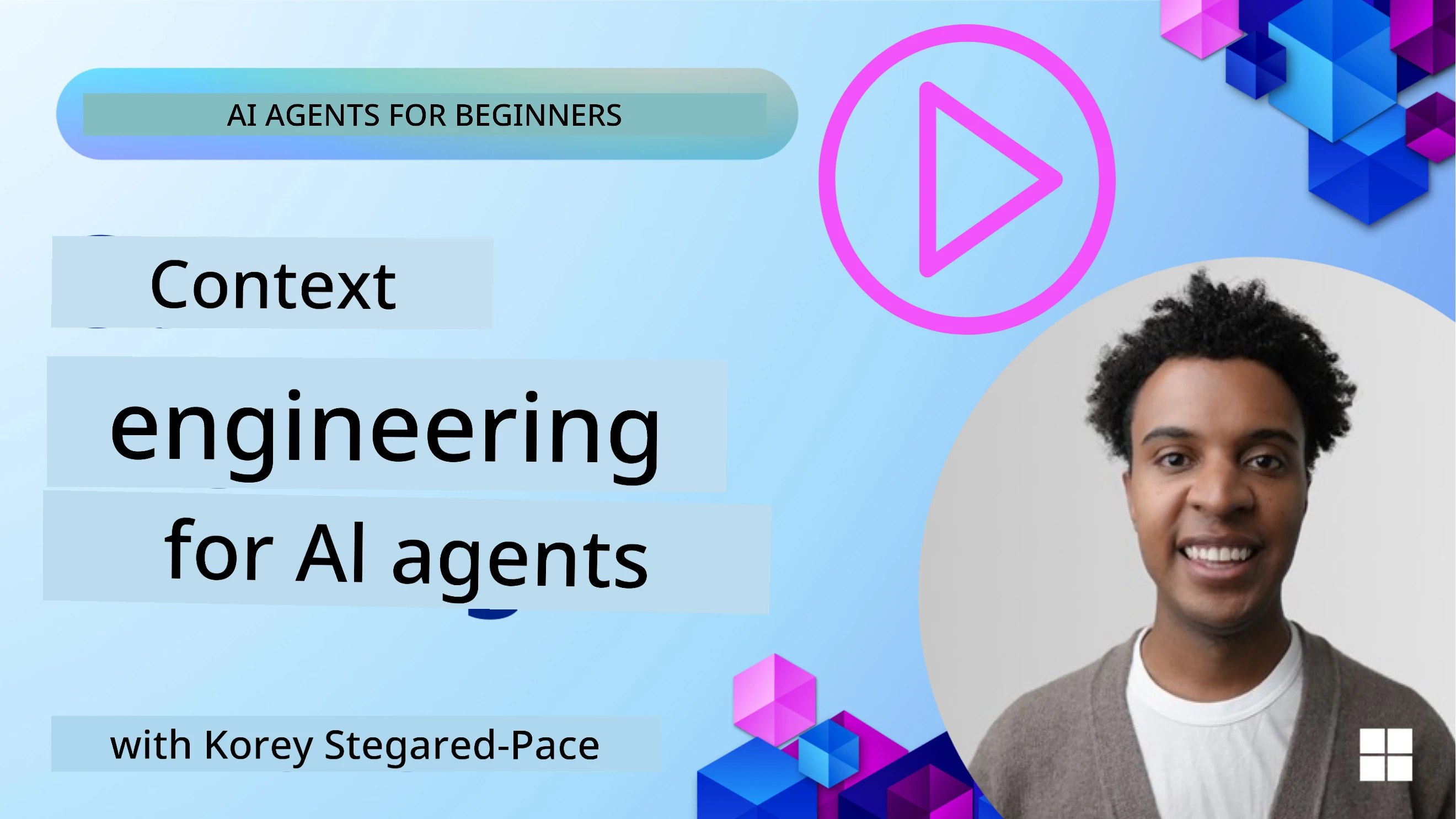 AI AGENTS FOR BEGINNERS

Context engineering for AI agents

with Korey Stegared-Pace